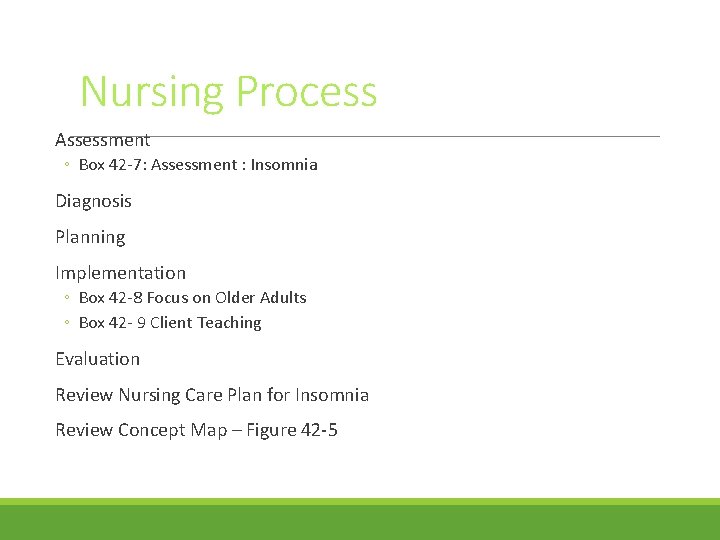 Nursing Process

Assessment

◦ Box 42-7: Assessment : Insomnia

Diagnosis

Planning

Implementation

◦ Box 42-8 Focus on Older Adults
◦ Box 42- 9 Client Teaching

Evaluation

Review Nursing Care Plan for Insomnia

Review Concept Map – Figure 42-5